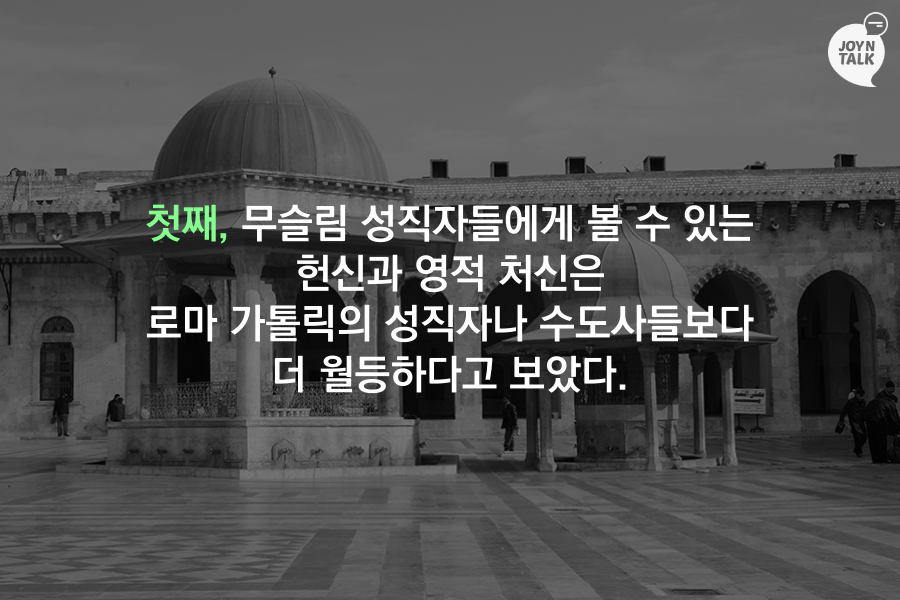 JOYN TALK

첫째, 무슬림 성직자들에게 볼 수 있는 헌신과 영적 처신은 로마 가톨릭의 성직자나 수도사들보다 더 월등하다고 보았다.